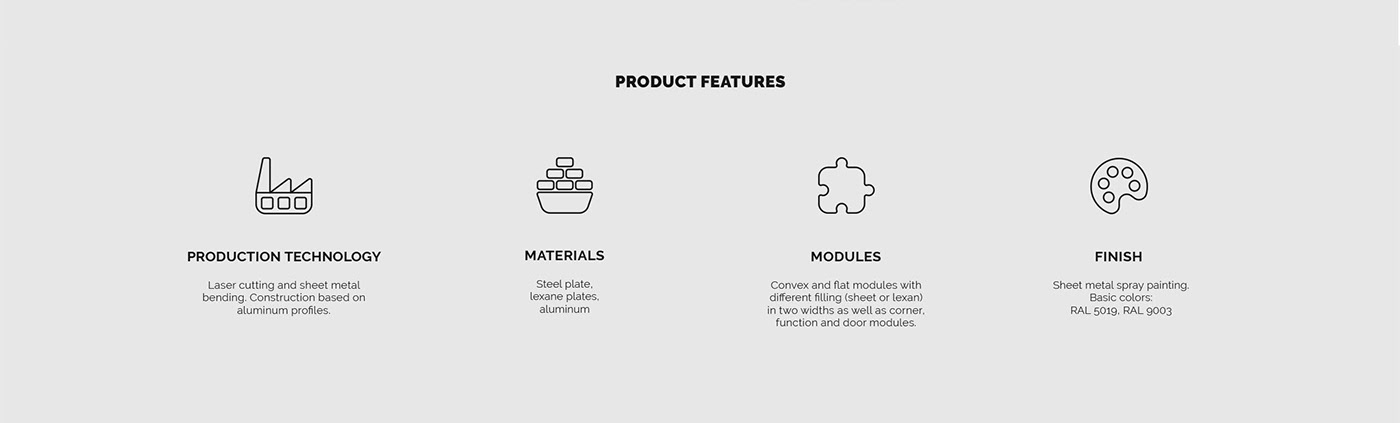 PRODUCT FEATURES

PRODUCTION TECHNOLOGY

Laser cutting and sheet metal bending. Construction based on aluminum profiles.

MATERIALS

Steel plate, lexane plates, aluminum

MODULES

Convex and flat modules with different filling (sheet or lexan) in two widths as well as corner, function and door modules.

FINISH

Sheet metal spray painting. Basic colors: RAL 5019, RAL 9003